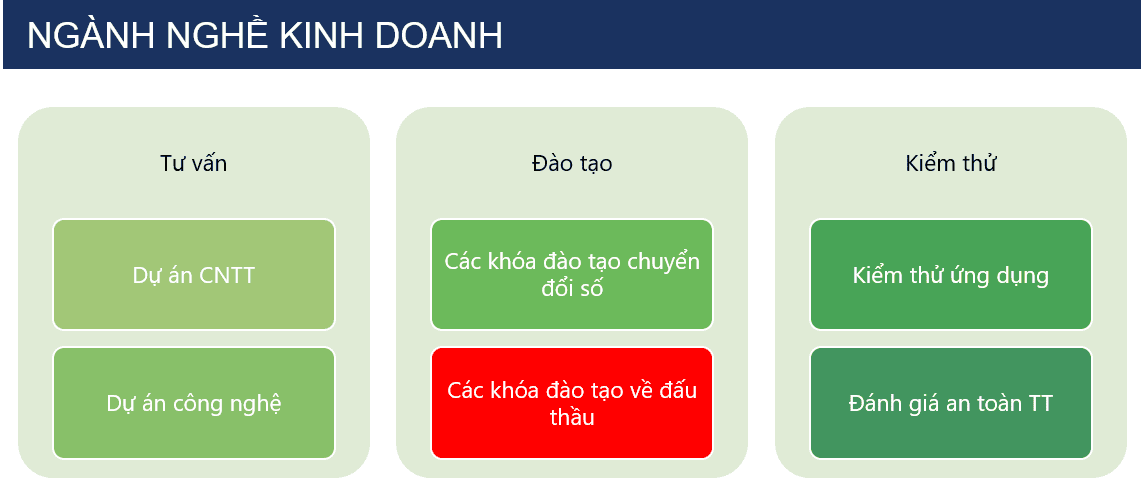 NGÀNH NGHỀ KINH DOANH

Tư vấn

Dự án CNTT

Dự án công nghệ

Đào tạo

Các khóa đào tạo chuyển đổi số

Các khóa đào tạo về đấu thầu

Kiểm thử

Kiểm thử ứng dụng

Đánh giá an toàn TT